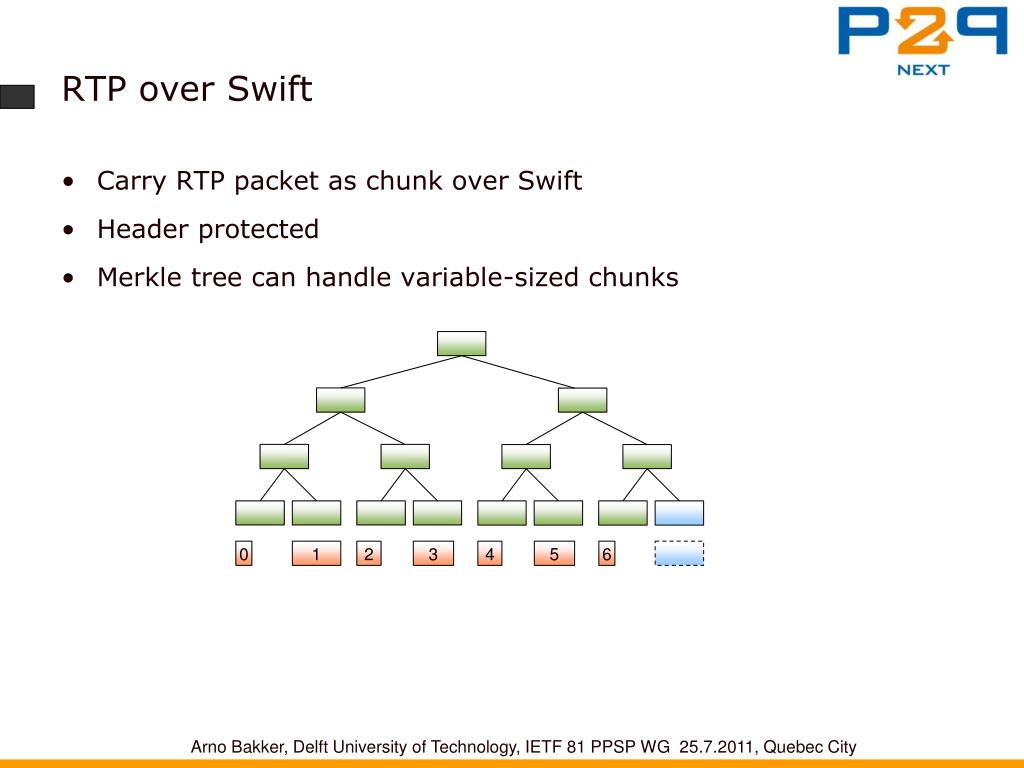 P2P NEXT

RTP over Swift

• Carry RTP packet as chunk over Swift
• Header protected
• Merkle tree can handle variable-sized chunks

0 1 2 3 4 5 6

Arno Bakker, Delft University of Technology, IETF 81 PPSP WG 25.7.2011, Quebec City